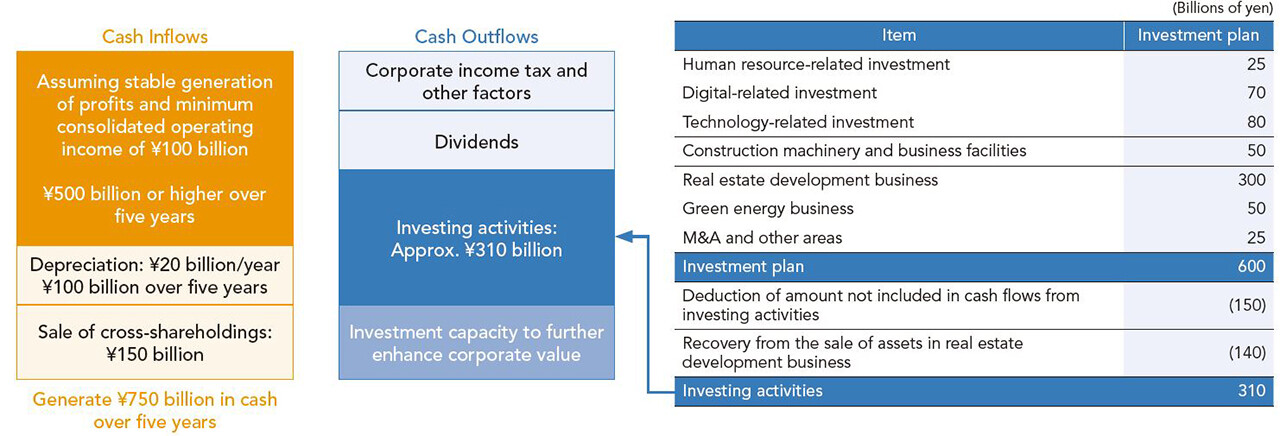 Cash Inflows

Assuming stable generation of profits and minimum consolidated operating income of ¥100 billion

¥500 billion or higher over five years

Depreciation: ¥20 billion/year
¥100 billion over five years

Sale of cross-shareholdings: ¥150 billion

Generate ¥750 billion in cash over five years

Cash Outflows

Corporate income tax and other factors

Dividends

Investing activities: Approx. ¥310 billion

Investment capacity to further enhance corporate value

(Billions of yen)

| Item | Investment plan |
|---|---|
| Human resource-related investment | 25 |
| Digital-related investment | 70 |
| Technology-related investment | 80 |
| Construction machinery and business facilities | 50 |
| Real estate development business | 300 |
| Green energy business | 50 |
| M&A and other areas | 25 |
| Investment plan | 600 |
| Deduction of amount not included in cash flows from investing activities | (150) |
| Recovery from the sale of assets in real estate development business | (140) |
| Investing activities | 310 |